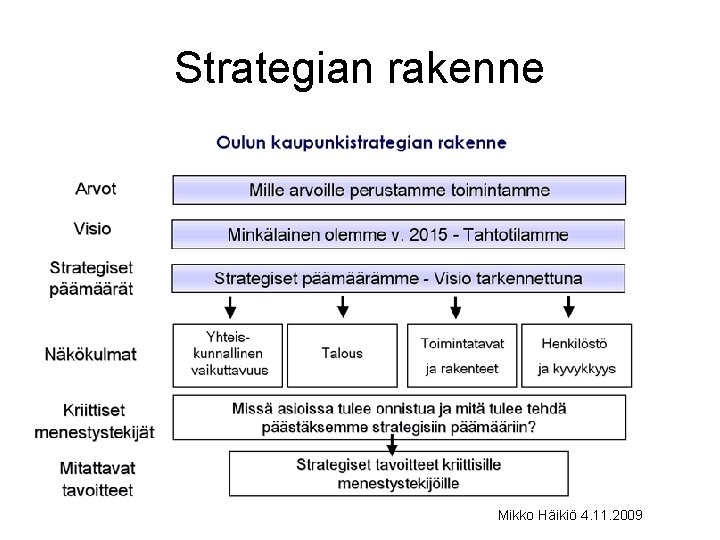 Strategian rakenne

Oulun kaupunkistrategian rakenne

Arvot
Mille arvoille perustamme toimintamme

Visio
Minkälainen olemme v. 2015 - Tahtotilamme

Strategiset päämäärät
Strategiset päämäärämme - Visio tarkennettuna

Näkökulmat
Yhteiskunnallinen vaikuttavuus
Talous
Toimintatavat ja rakenteet
Henkilöstö ja kyvykkyys

Kriittiset menestystekijät
Missä asioissa tulee onnistua ja mitä tulee tehdä päästäksemme strategisiin päämääriin?

Mitattavat tavoitteet
Strategiset tavoitteet kriittisille menestystekijöille

Mikko Häikiö 4.11.2009